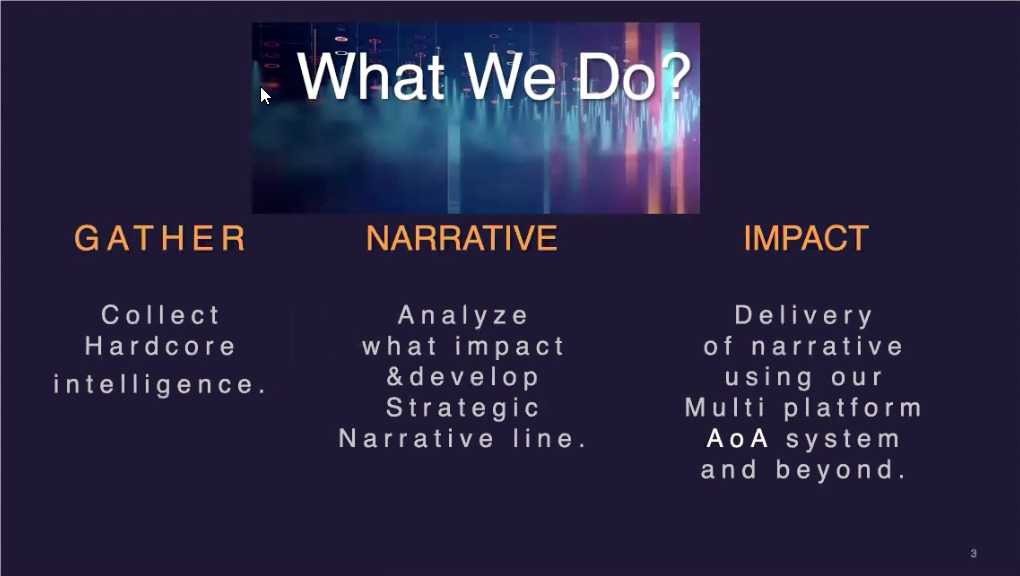 What We Do?

GATHER

Collect Hardcore intelligence.

NARRATIVE

Analyze what impact &develop Strategic Narrative line.

IMPACT

Delivery of narrative using our Multi platform AoA system and beyond.

3